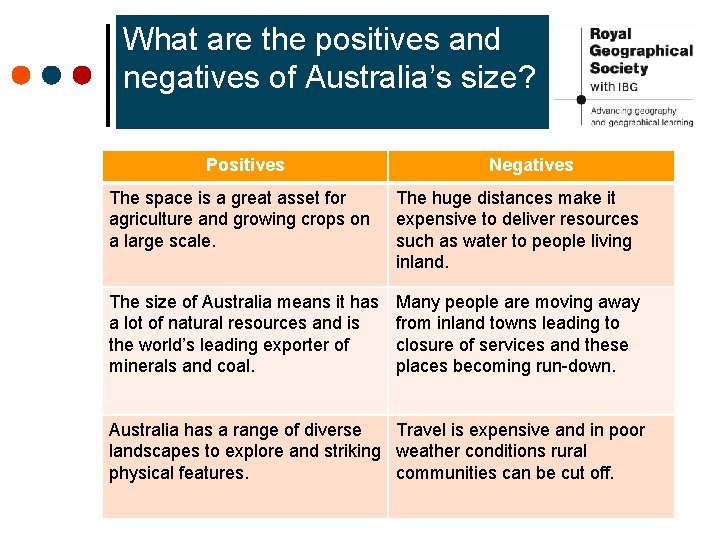 What are the positives and negatives of Australia's size?

Royal Geographical Society with IBG

Advancing geography and geographical learning

| Positives | Negatives |
|---|---|
| The space is a great asset for agriculture and growing crops on a large scale. | The huge distances make it expensive to deliver resources such as water to people living inland. |
| The size of Australia means it has a lot of natural resources and is the world's leading exporter of minerals and coal. | Many people are moving away from inland towns leading to closure of services and these places becoming run-down. |
| Australia has a range of diverse landscapes to explore and striking physical features. | Travel is expensive and in poor weather conditions rural communities can be cut off. |